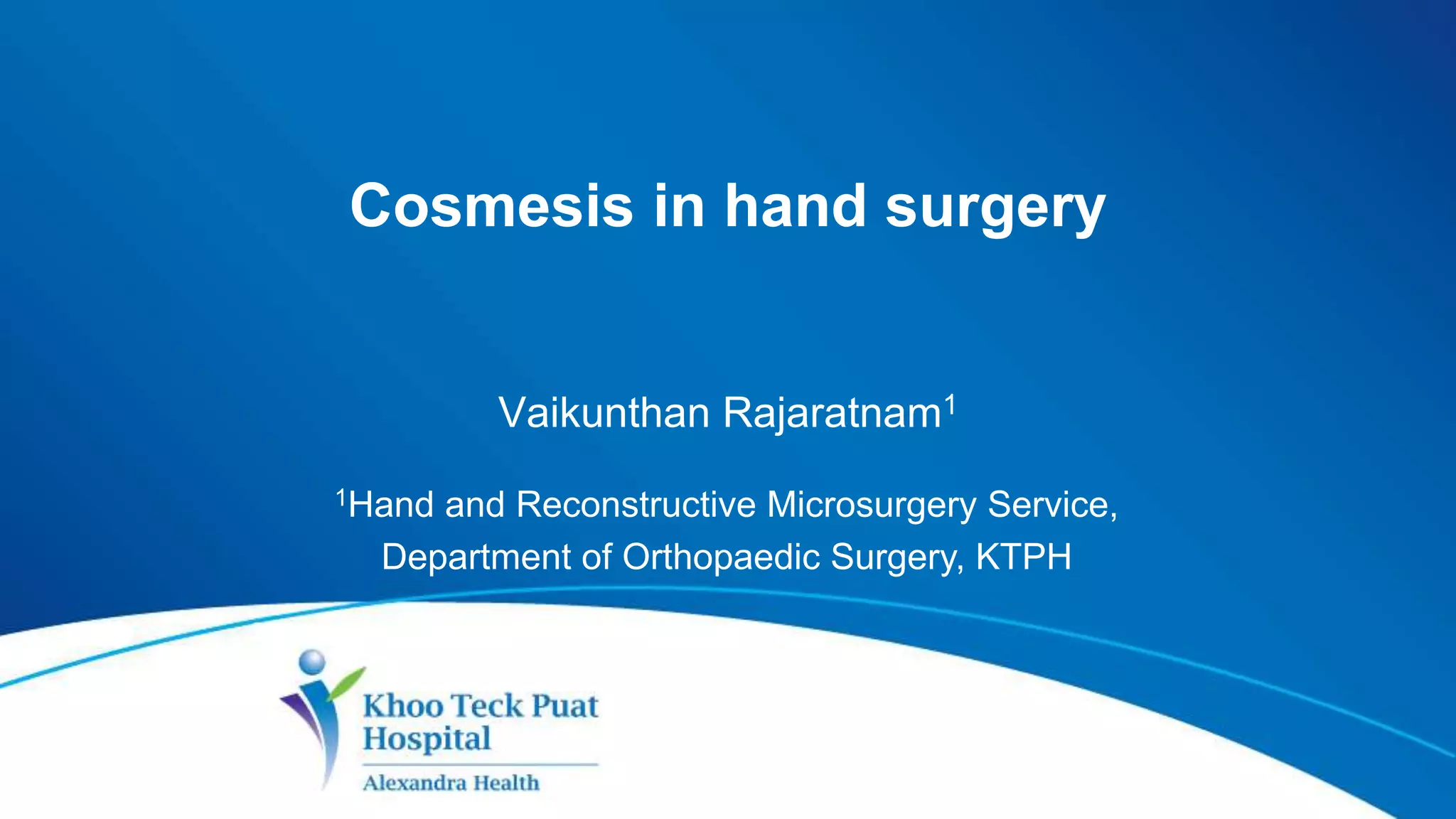 Cosmesis in hand surgery

Vaikunthan Rajaratnam$^1$

$^1$Hand and Reconstructive Microsurgery Service, Department of Orthopaedic Surgery, KTPH

Khoo Teck Puat Hospital
Alexandra Health